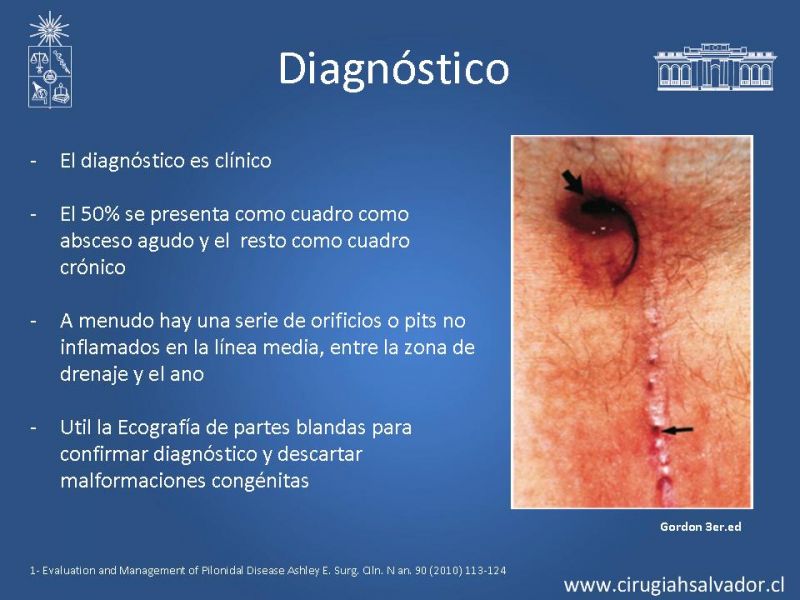 Diagnóstico

- El diagnóstico es clínico

- El 50% se presenta como cuadro como absceso agudo y el resto como cuadro crónico

- A menudo hay una serie de orificios o pits no inflamados en la línea media, entre la zona de drenaje y el ano

- Util la Ecografía de partes blandas para confirmar diagnóstico y descartar malformaciones congénitas

Gordon 3er.ed

1- Evaluation and Management of Pilonidal Disease Ashley E. Surg. Clin. N an. 90 (2010) 113-124

www.cirugiahsalvador.cl